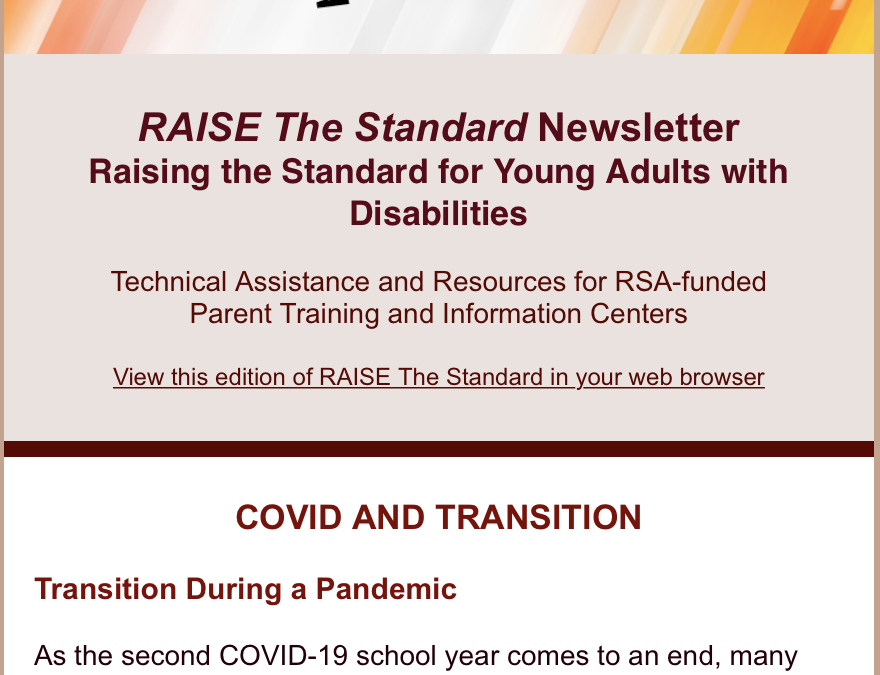 RAISE The Standard Newsletter
Raising the Standard for Young Adults with Disabilities

Technical Assistance and Resources for RSA-funded Parent Training and Information Centers

View this edition of RAISE The Standard in your web browser

COVID AND TRANSITION

Transition During a Pandemic

As the second COVID-19 school year comes to an end, many